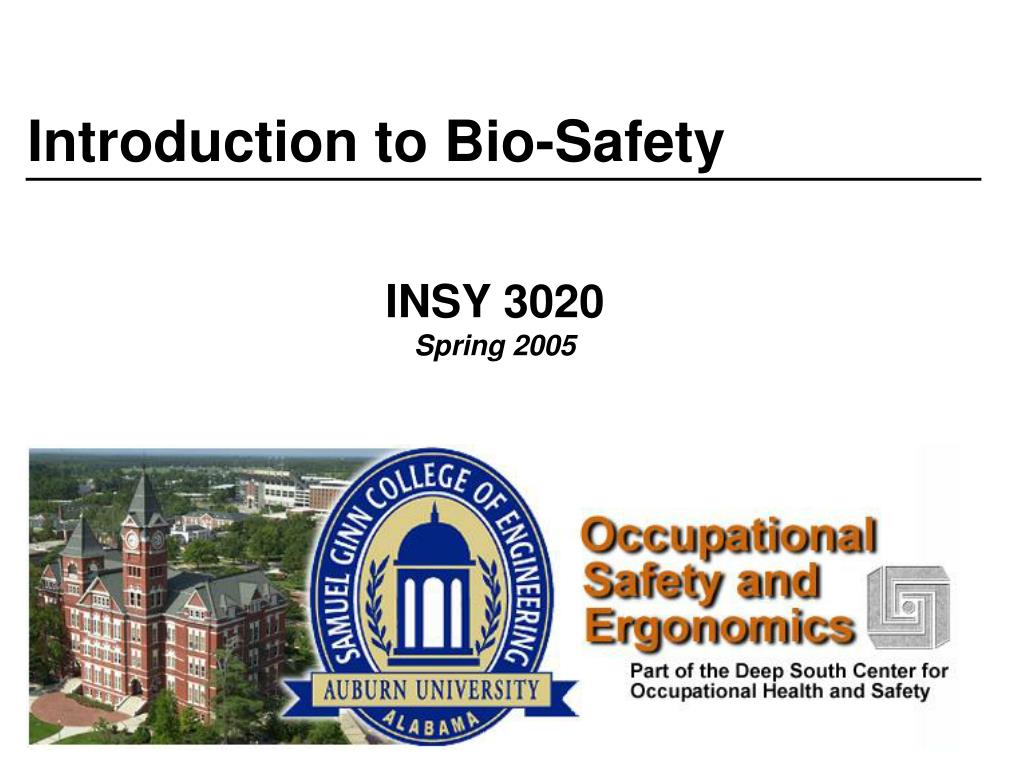 Introduction to Bio-Safety

INSY 3020
Spring 2005

SAMUEL GINN COLLEGE OF ENGINEERING
AUBURN UNIVERSITY
ALABAMA

Occupational Safety and Ergonomics

Part of the Deep South Center for Occupational Health and Safety